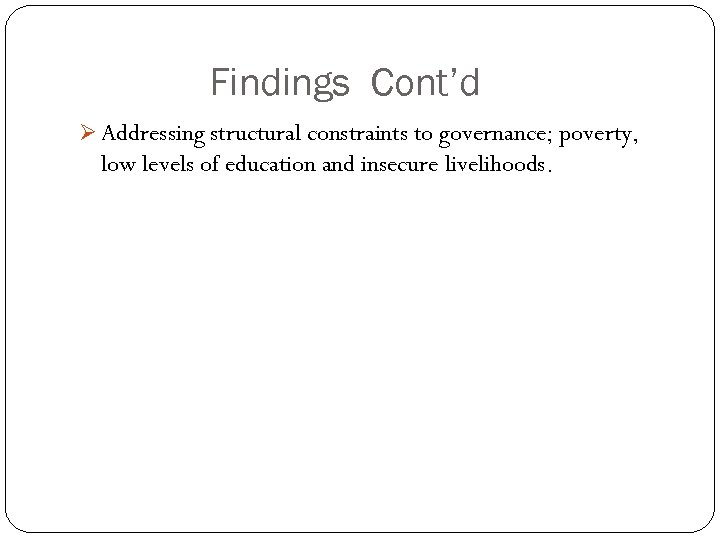 Findings Cont’d

➢ Addressing structural constraints to governance; poverty, low levels of education and insecure livelihoods.